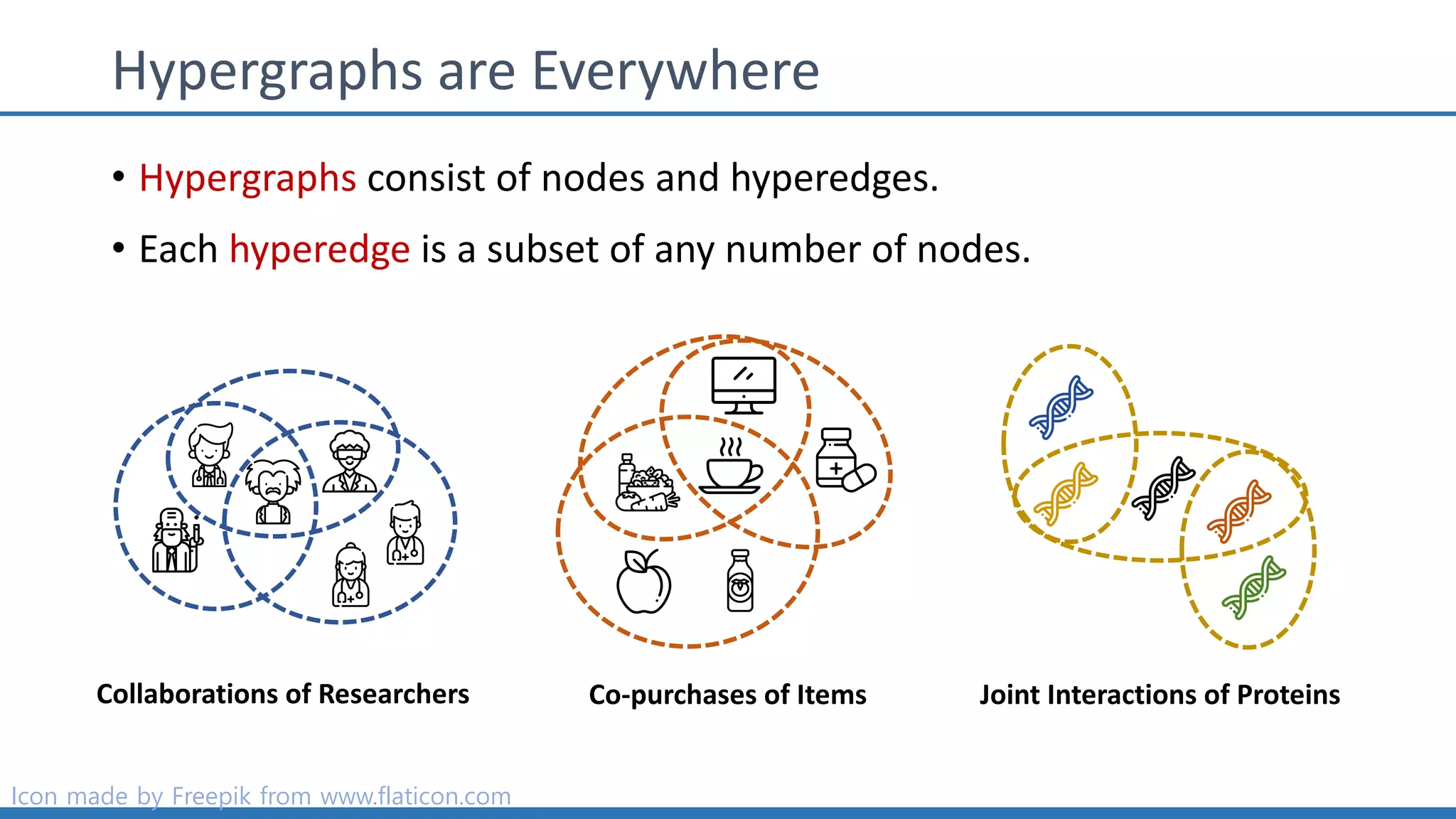 Hypergraphs are Everywhere

• Hypergraphs consist of nodes and hyperedges.

• Each hyperedge is a subset of any number of nodes.

Collaborations of Researchers

Co-purchases of Items

Joint Interactions of Proteins

Icon made by Freepik from www.flaticon.com